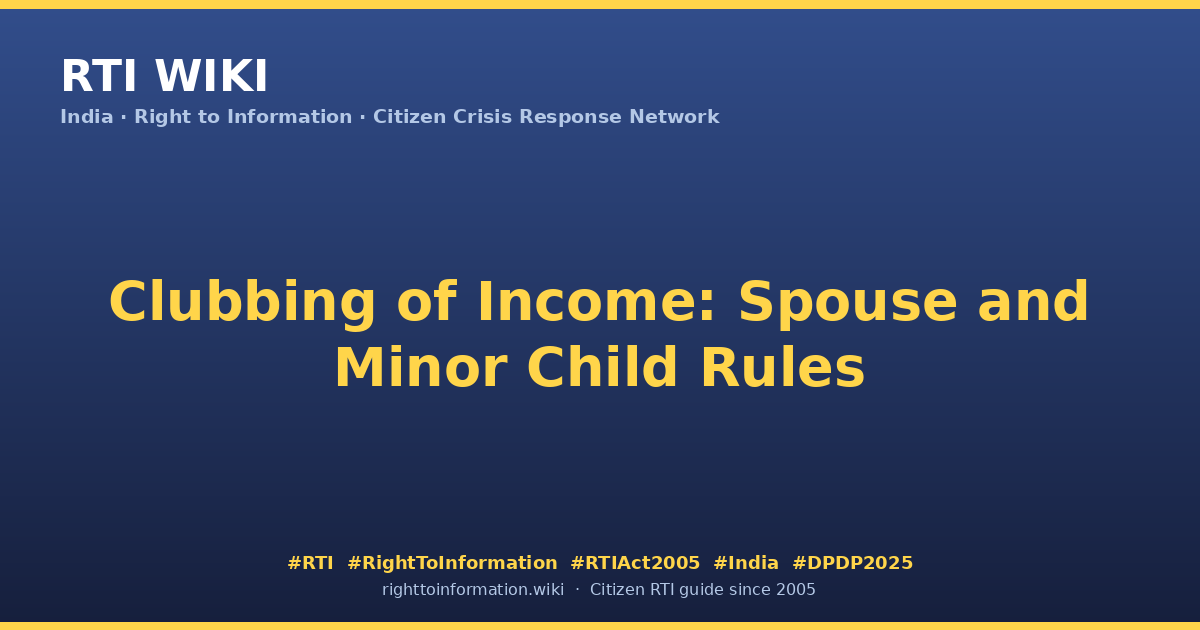 RTI WIKI
India · Right to Information · Citizen Crisis Response Network

Clubbing of Income: Spouse and Minor Child Rules

#RTI #RightToInformation #RTIAct2005 #India #DPDP2025
righttoinformation.wiki · Citizen RTI guide since 2005